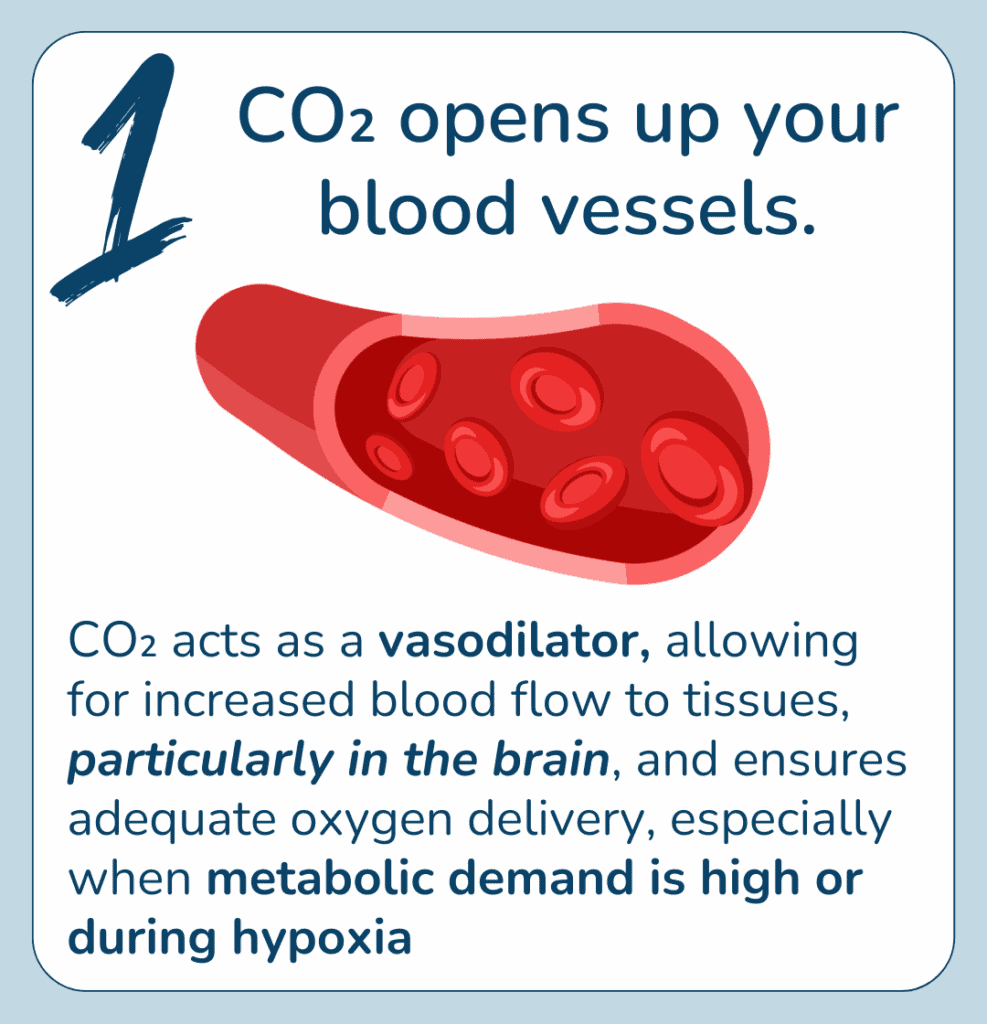 1

$CO_2$ opens up your blood vessels.

$CO_2$ acts as a vasodilator, allowing for increased blood flow to tissues, particularly in the brain, and ensures adequate oxygen delivery, especially when metabolic demand is high or during hypoxia